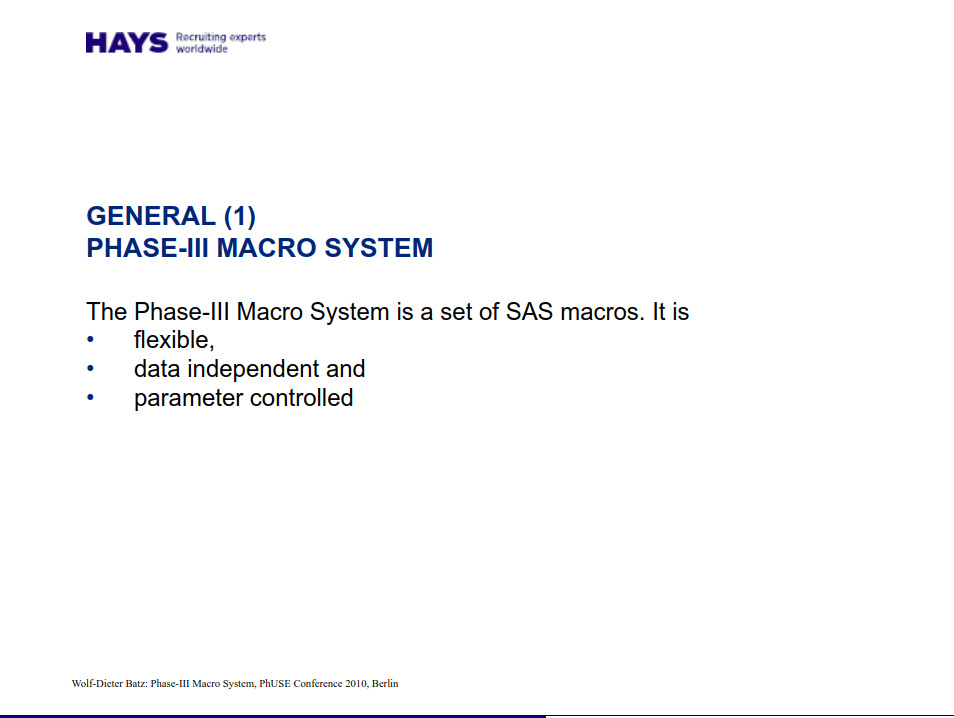 HAYS Recruiting experts worldwide

GENERAL (1)
PHASE-III MACRO SYSTEM

The Phase-III Macro System is a set of SAS macros. It is
• flexible,
• data independent and
• parameter controlled

Wolf-Dieter Batz: Phase-III Macro System, PhUSE Conference 2010, Berlin